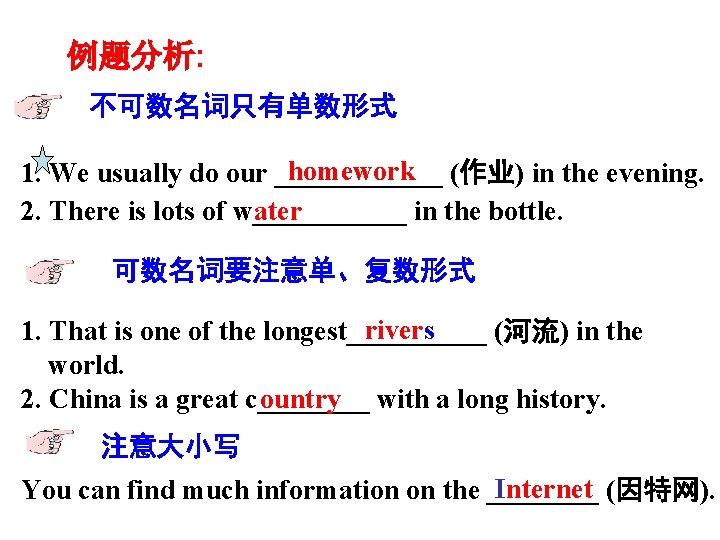 例题分析:

不可数名词只有单数形式

1. We usually do our homework (作业) in the evening.
2. There is lots of water in the bottle.

可数名词要注意单、复数形式

1. That is one of the longest rivers (河流) in the world.
2. China is a great country with a long history.

注意大小写

You can find much information on the Internet (因特网).